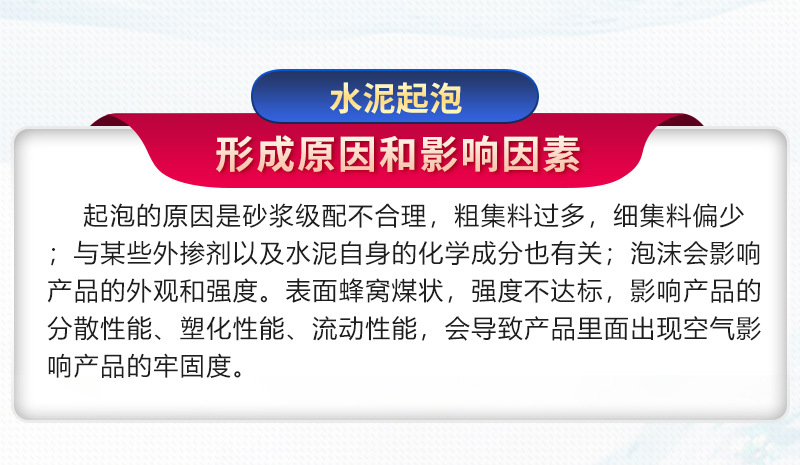 水泥起泡

形成原因和影响因素

起泡的原因是砂浆级配不合理，粗集料过多，细集料偏少；与某些外掺剂以及水泥自身的化学成分也有关；泡沫会影响产品的外观和强度。表面蜂窝煤状，强度不达标，影响产品的分散性能、塑化性能、流动性能，会导致产品里面出现空气影响产品的牢固度。